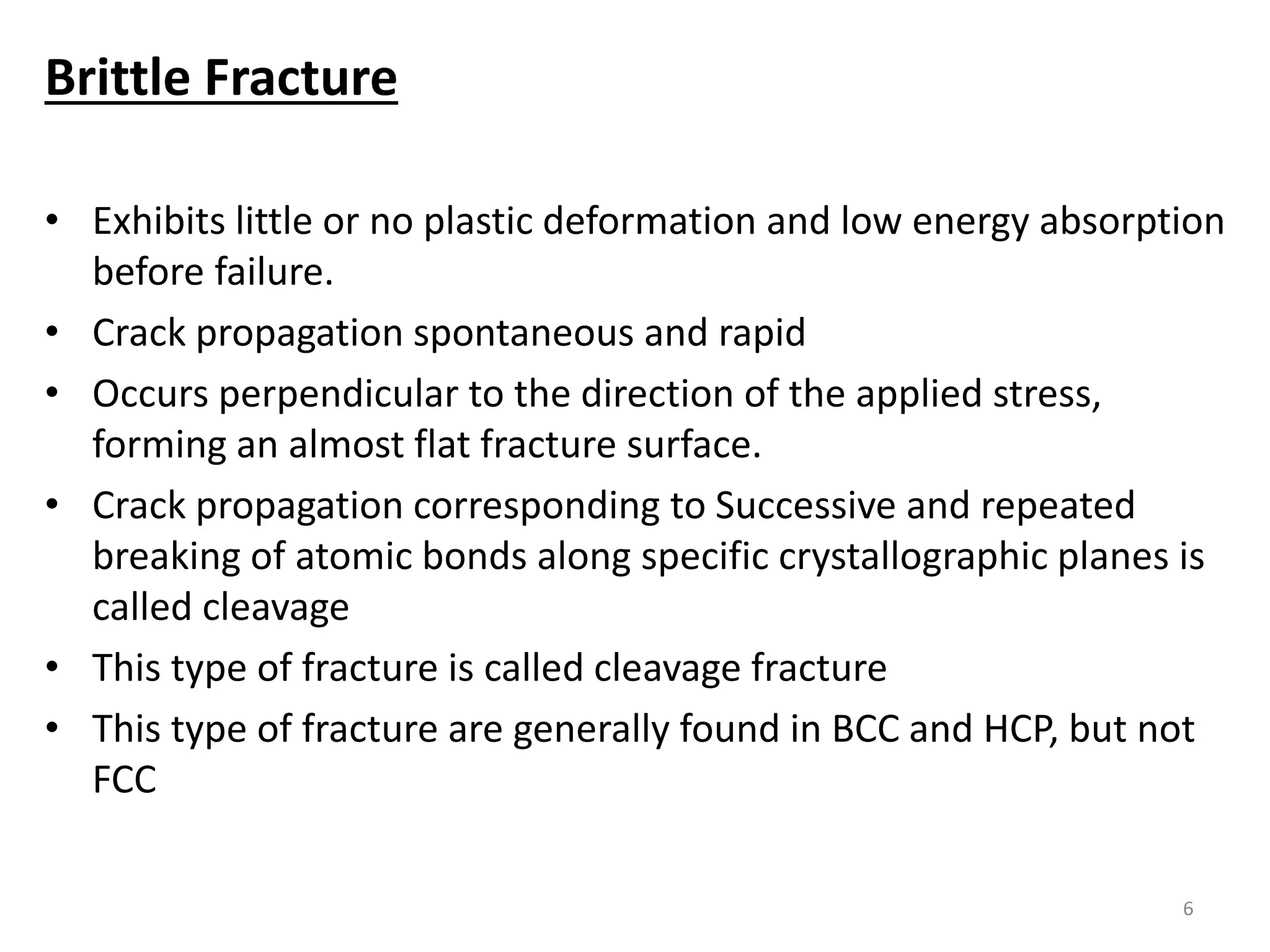 Brittle Fracture

• Exhibits little or no plastic deformation and low energy absorption before failure.
• Crack propagation spontaneous and rapid
• Occurs perpendicular to the direction of the applied stress, forming an almost flat fracture surface.
• Crack propagation corresponding to Successive and repeated breaking of atomic bonds along specific crystallographic planes is called cleavage
• This type of fracture is called cleavage fracture
• This type of fracture are generally found in BCC and HCP, but not FCC

6